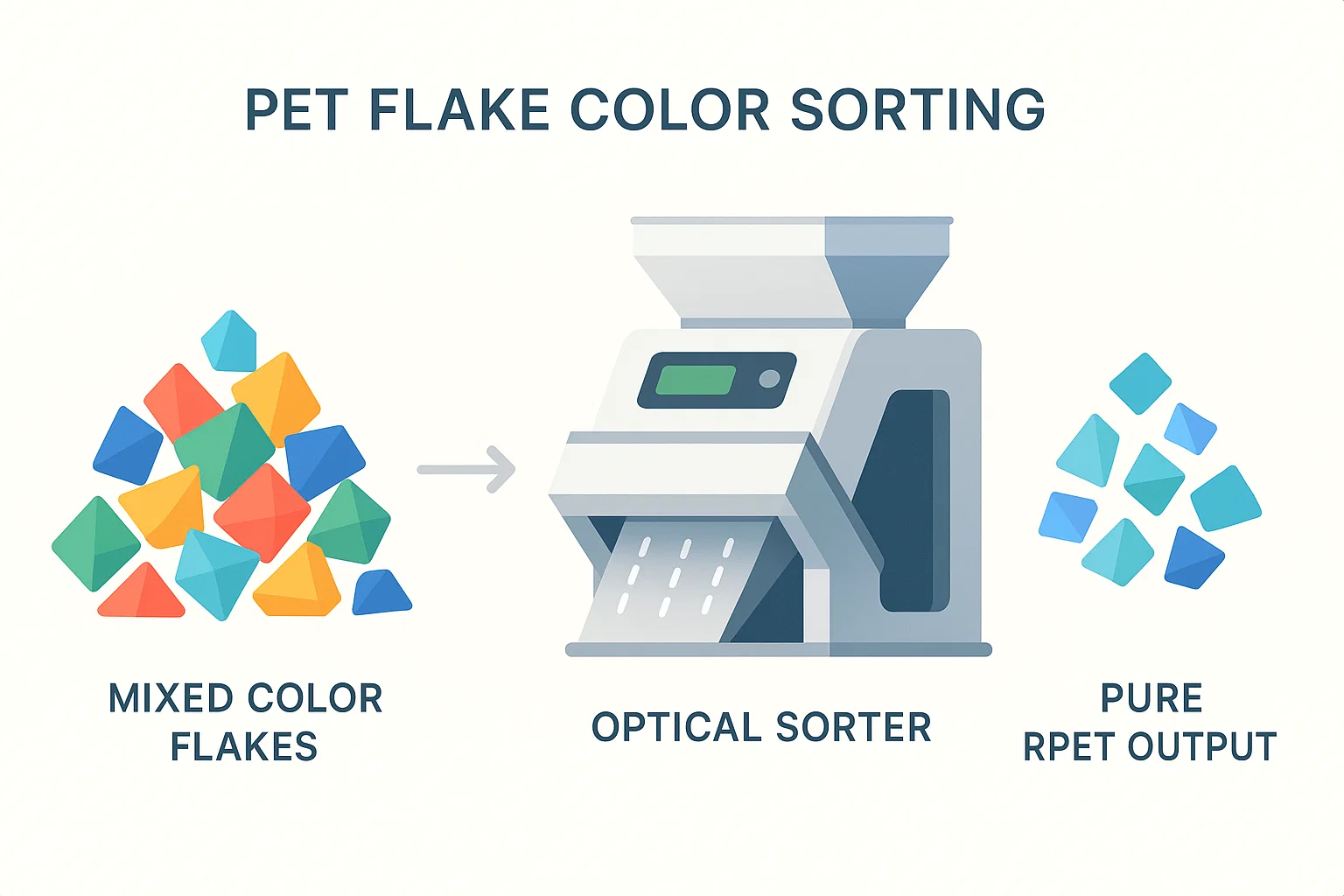 PET FLAKE COLOR SORTING

MIXED COLOR FLAKES

OPTICAL SORTER

PURE RPET OUTPUT